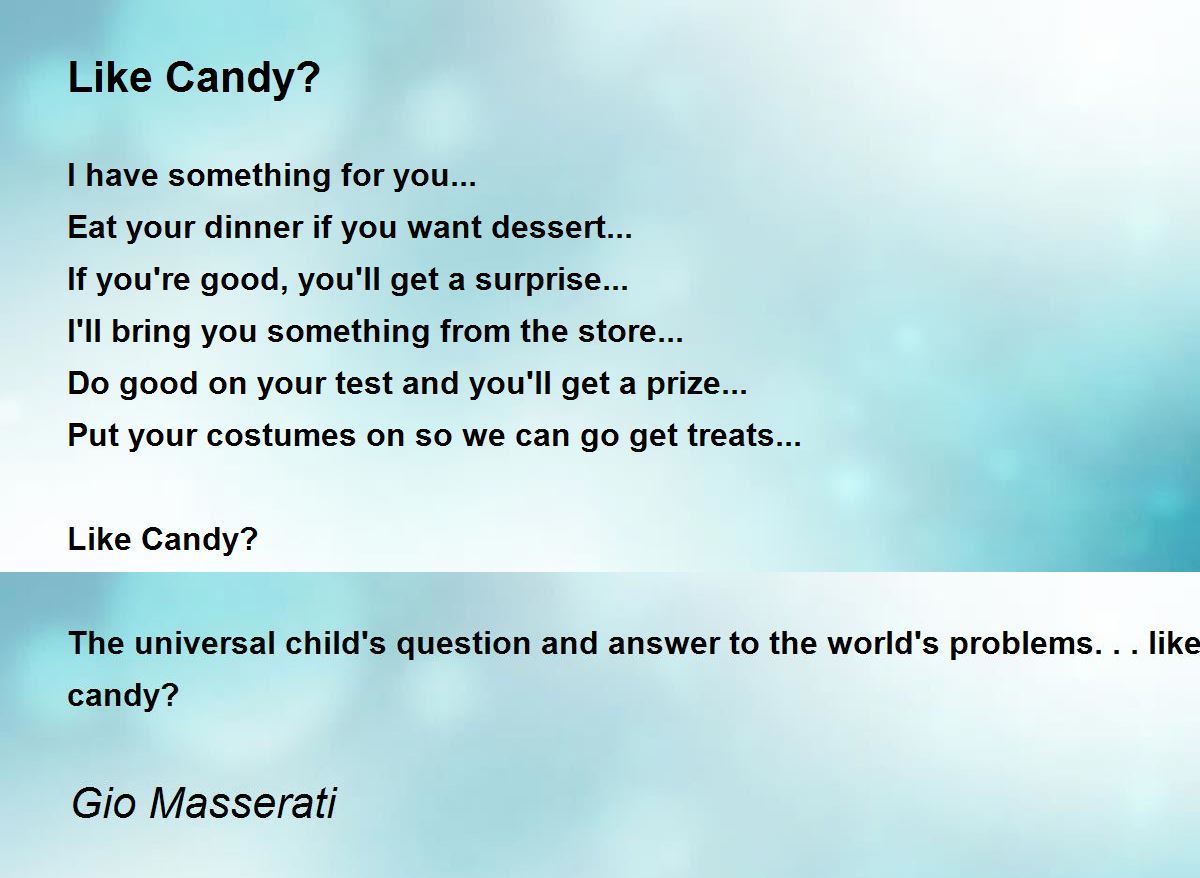 Like Candy?

I have something for you...
Eat your dinner if you want dessert...
If you're good, you'll get a surprise...
I'll bring you something from the store...
Do good on your test and you'll get a prize...
Put your costumes on so we can go get treats...

Like Candy?

The universal child's question and answer to the world's problems. . . like candy?

Gio Masserati